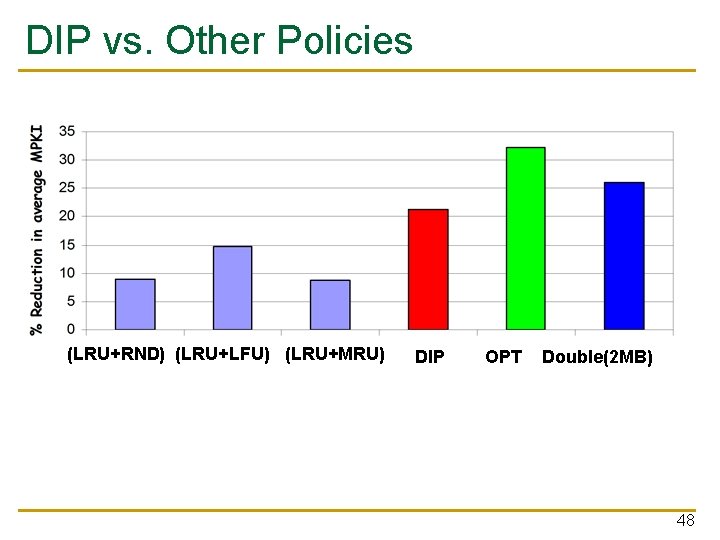 DIP vs. Other Policies

% Reduction in average MPKI

35
30
25
20
15
10
5
0

(LRU+RND) (LRU+LFU) (LRU+MRU) DIP OPT Double(2MB)

48